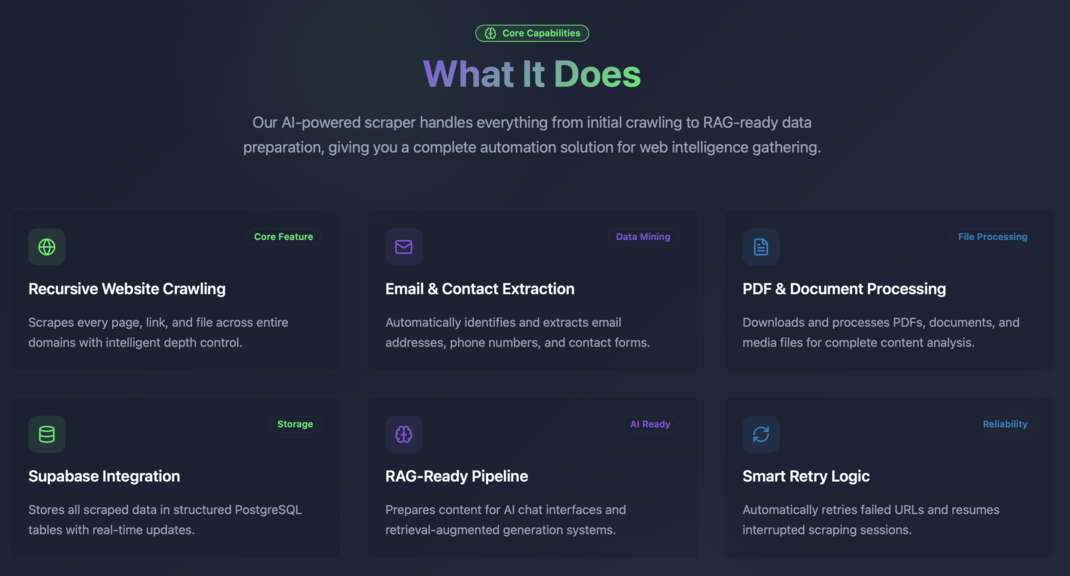 Core Capabilities

What It Does

Our AI-powered scraper handles everything from initial crawling to RAG-ready data preparation, giving you a complete automation solution for web intelligence gathering.

Core Feature

Recursive Website Crawling

Scrapes every page, link, and file across entire domains with intelligent depth control.

Data Mining

Email & Contact Extraction

Automatically identifies and extracts email addresses, phone numbers, and contact forms.

File Processing

PDF & Document Processing

Downloads and processes PDFs, documents, and media files for complete content analysis.

Storage

Supabase Integration

Stores all scraped data in structured PostgreSQL tables with real-time updates.

AI Ready

RAG-Ready Pipeline

Prepares content for AI chat interfaces and retrieval-augmented generation systems.

Reliability

Smart Retry Logic

Automatically retries failed URLs and resumes interrupted scraping sessions.